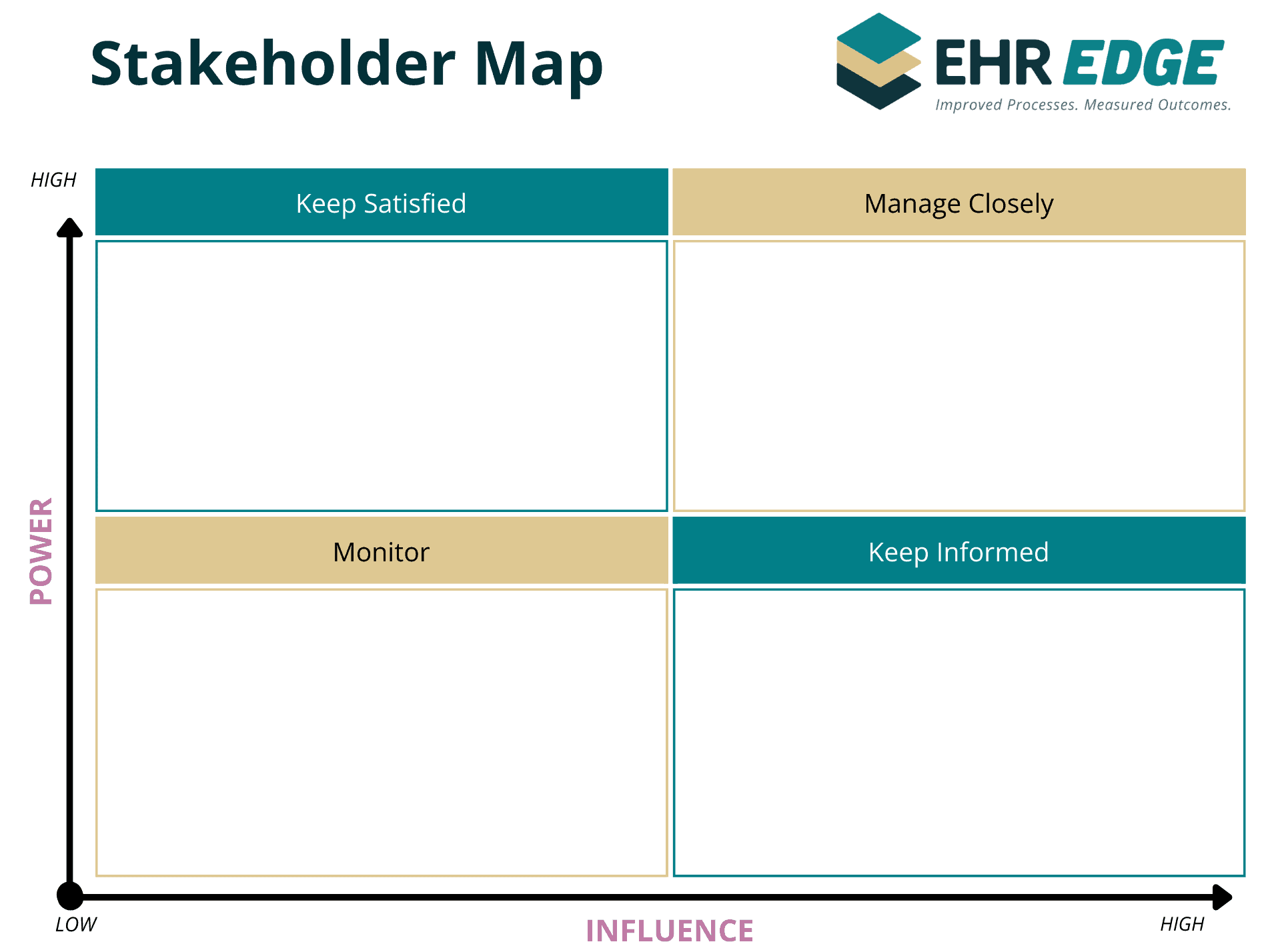 Stakeholder Map

EHR EDGE
Improved Processes. Measured Outcomes.

HIGH

Keep Satisfied

Manage Closely

POWER

Monitor

Keep Informed

LOW

INFLUENCE

HIGH